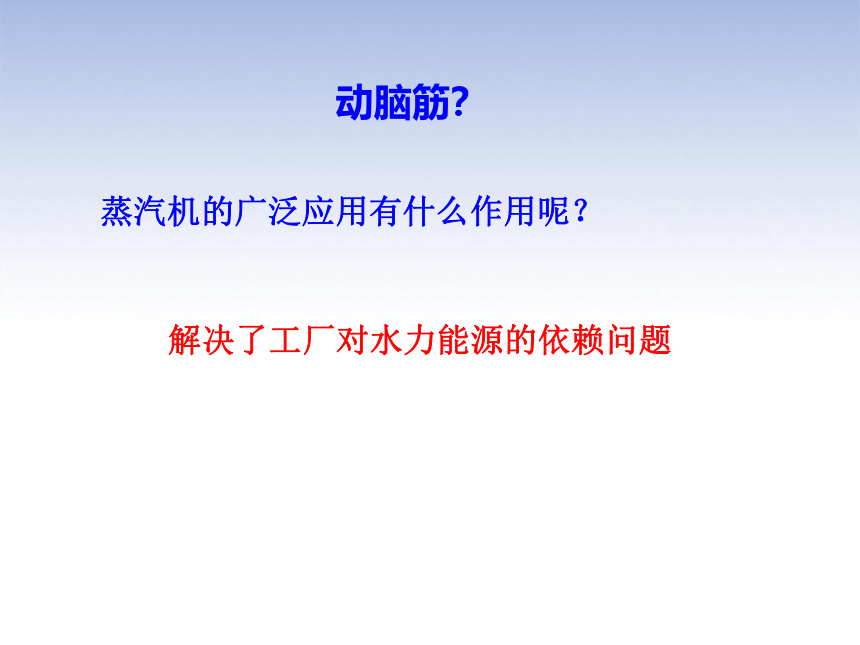 动脑筋?

蒸汽机的广泛应用有什么作用呢？

解决了工厂对水力能源的依赖问题